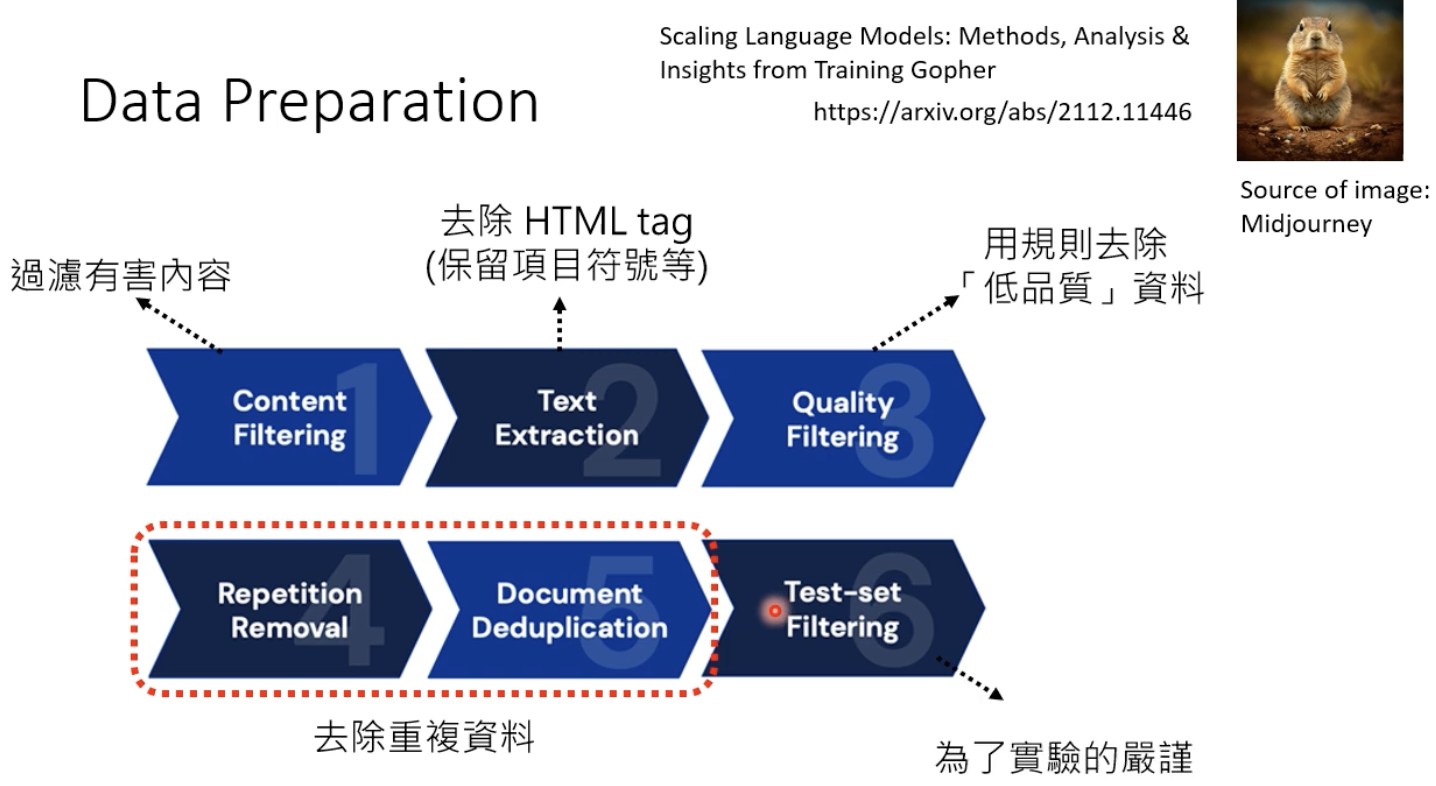 Data Preparation

Scaling Language Models: Methods, Analysis & Insights from Training Gopher

https://arxiv.org/abs/2112.11446

Source of image: Midjourney

過濾有害內容

去除 HTML tag (保留項目符號等)

用規則去除「低品質」資料

Content Filtering 1

Text Extraction 2

Quality Filtering 3

Repetition Removal 4

Document Deduplication 5

Test-set Filtering 6

去除重複資料

為了實驗的嚴謹